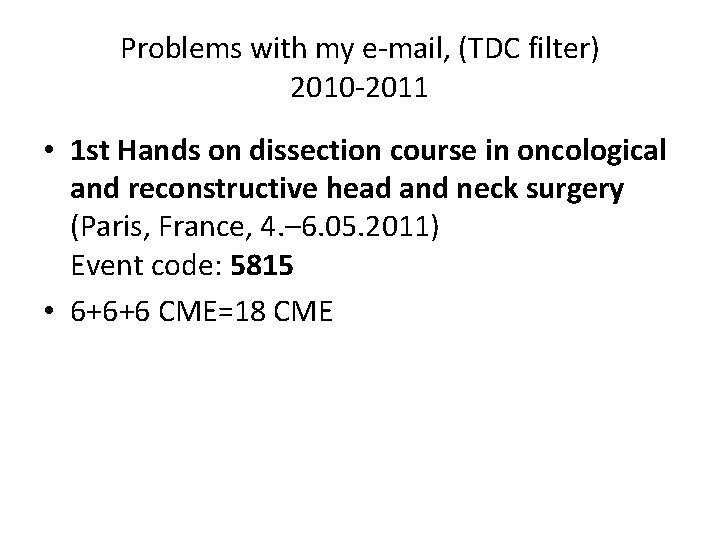 Problems with my e-mail, (TDC filter)
2010-2011

• 1st Hands on dissection course in oncological and reconstructive head and neck surgery (Paris, France, 4.–6.05.2011)
Event code: 5815

• 6+6+6 CME=18 CME